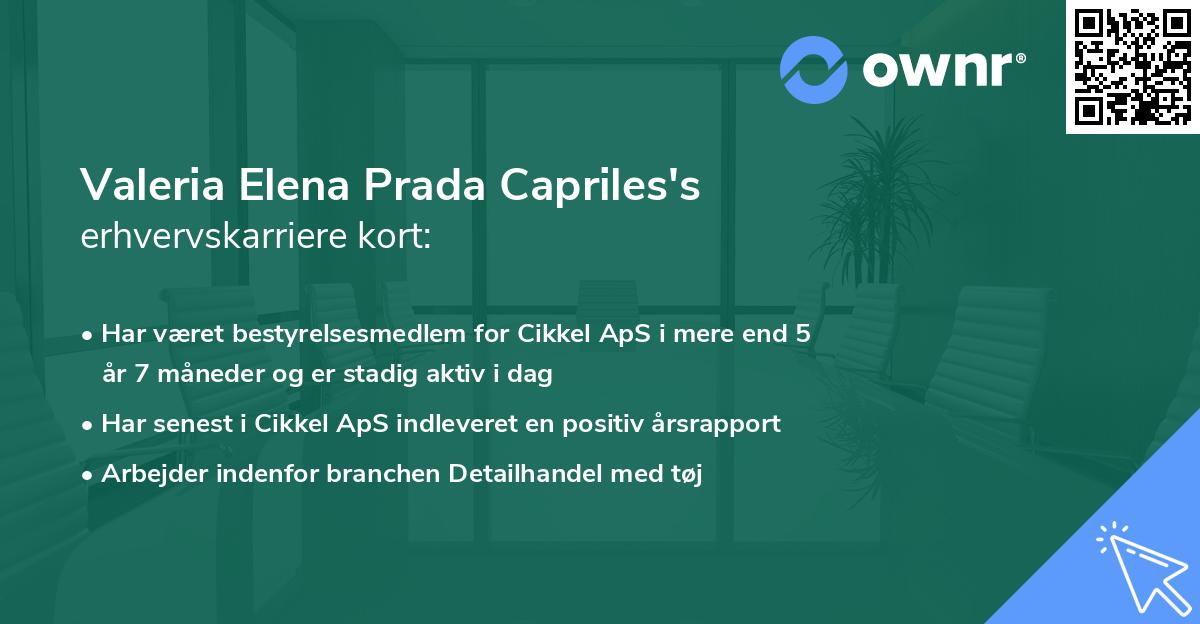 ownr®

Valeria Elena Prada Capriles's
erhvervskarriere kort:

• Har været bestyrelsesmedlem for Cikkel ApS i mere end 5 år 7 måneder og er stadig aktiv i dag
• Har senest i Cikkel ApS indleveret en positiv årsrapport
• Arbejder indenfor branchen Detailhandel med tøj